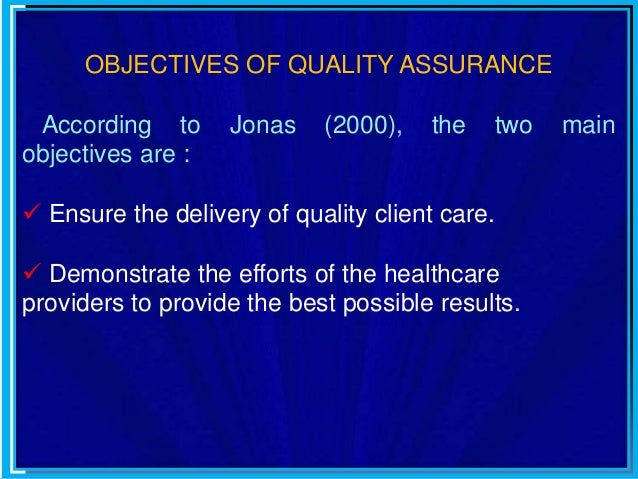 OBJECTIVES OF QUALITY ASSURANCE

According to Jonas (2000), the two main objectives are :

✓ Ensure the delivery of quality client care.

✓ Demonstrate the efforts of the healthcare providers to provide the best possible results.